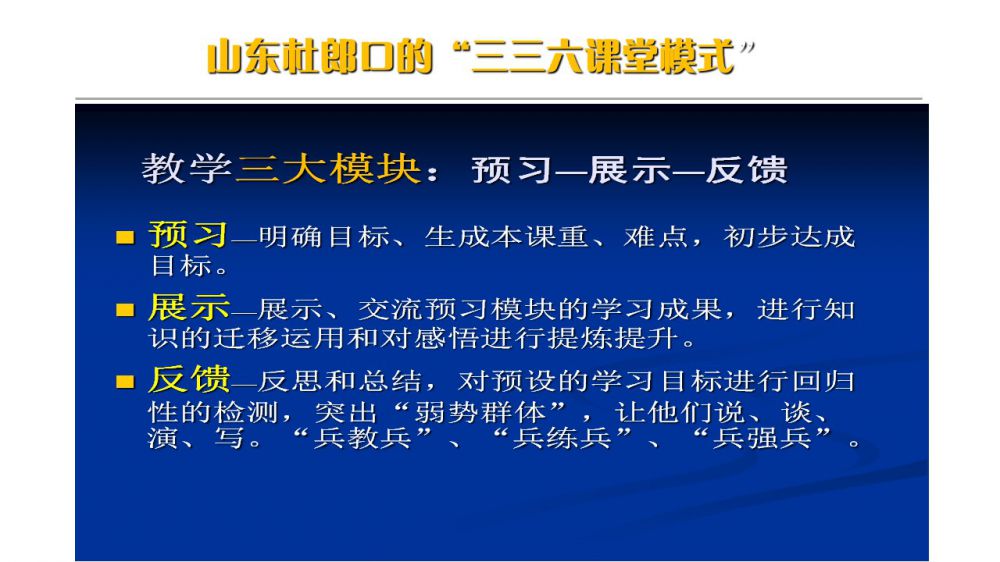 山东杜郎口的“三三六课堂模式”

教学三大模块：预习—展示—反馈

■ 预习—明确目标、生成本课重、难点，初步达成目标。

■ 展示—展示、交流预习模块的学习成果，进行知识的迁移运用和对感悟进行提炼提升。

■ 反馈—反思和总结，对预设的学习目标进行回归性的检测，突出“弱势群体”，让他们说、谈、演、写。“兵教兵”、“兵练兵”、“兵强兵”。